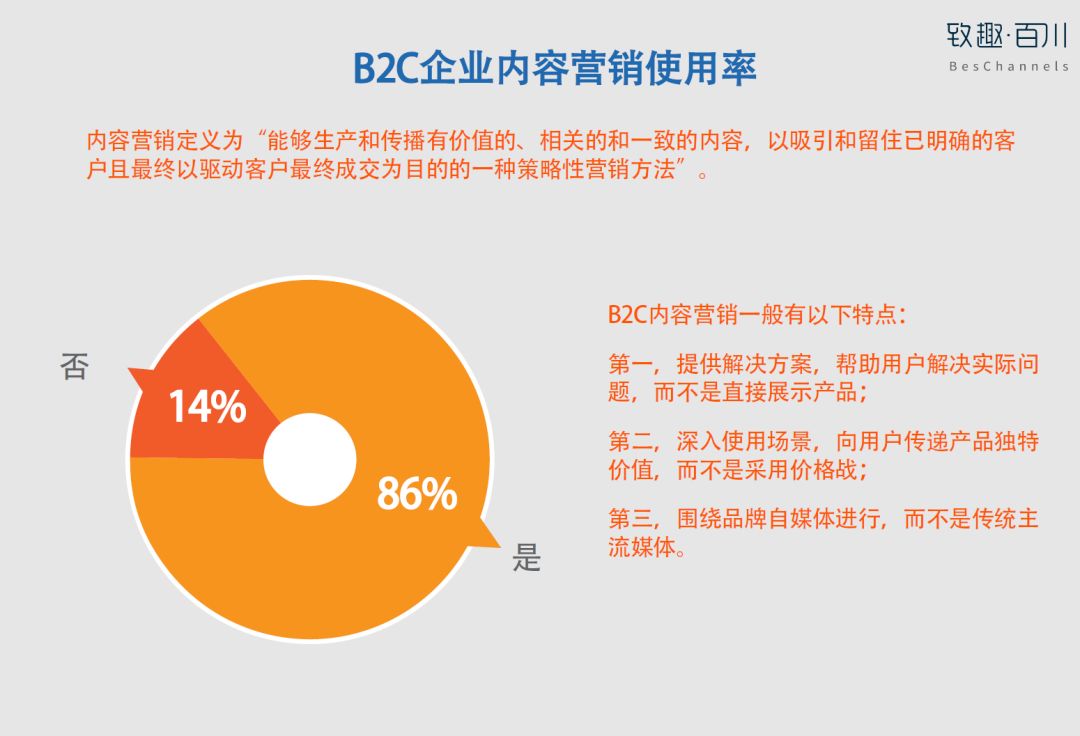 致趣·百川
BesChannels

B2C企业内容营销使用率

内容营销定义为“能够生产和传播有价值的、相关的和一致的内容，以吸引和留住已明确的客户且最终以驱动客户最终成交为目的的一种策略性营销方法”。

否
14%
86%
是

B2C内容营销一般有以下特点：

第一，提供解决方案，帮助用户解决实际问题，而不是直接展示产品；

第二，深入使用场景，向用户传递产品独特价值，而不是采用价格战；

第三，围绕品牌自媒体进行，而不是传统主流媒体。